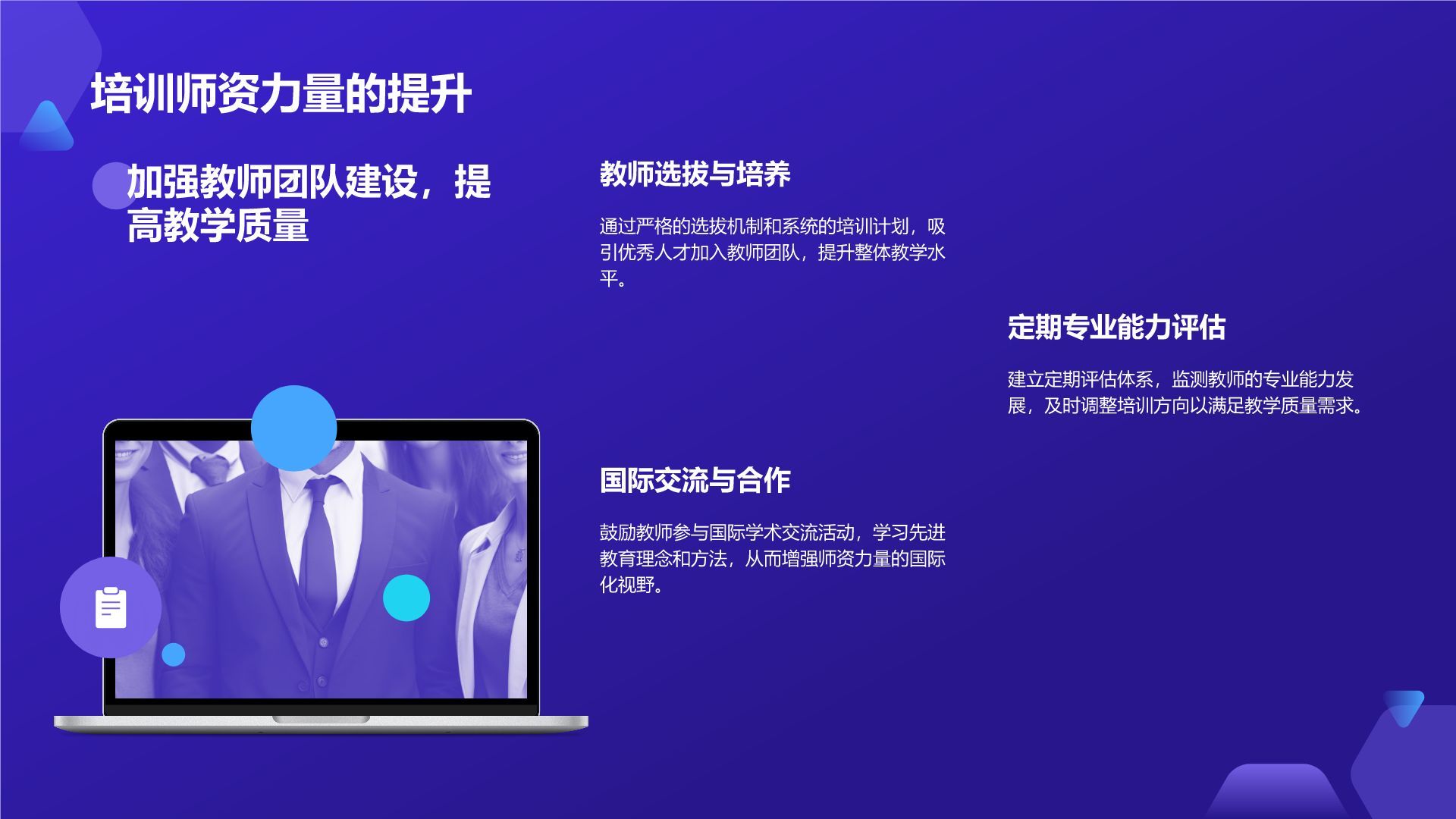 培训师资力量的提升

加强教师团队建设，提高教学质量

教师选拔与培养

通过严格的选拔机制和系统的培训计划，吸引优秀人才加入教师团队，提升整体教学水平。

定期专业能力评估

建立定期评估体系，监测教师的专业能力发展，及时调整培训方向以满足教学质量需求。

国际交流与合作

鼓励教师参与国际学术交流活动，学习先进教育理念和方法，从而增强师资力量的国际化视野。